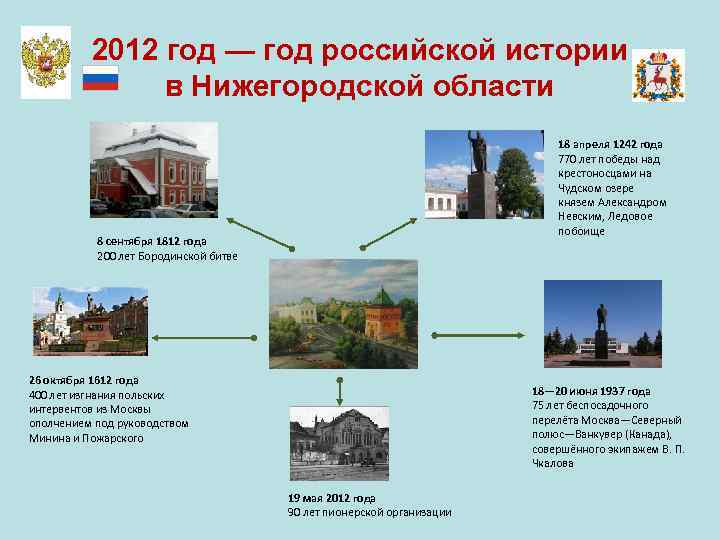 2012 год — год российской истории в Нижегородской области

8 сентября 1812 года
200 лет Бородинской битве

18 апреля 1242 года
770 лет победы над крестоносцами на Чудском озере князем Александром Невским, Ледовое побоище

26 октября 1612 года
400 лет изгнания польских интервентов из Москвы ополчением под руководством Минина и Пожарского

18—20 июня 1937 года
75 лет беспосадочного перелёта Москва—Северный полюс—Ванкувер (Канада), совершённого экипажем В. П. Чкалова

19 мая 2012 года
90 лет пионерской организации